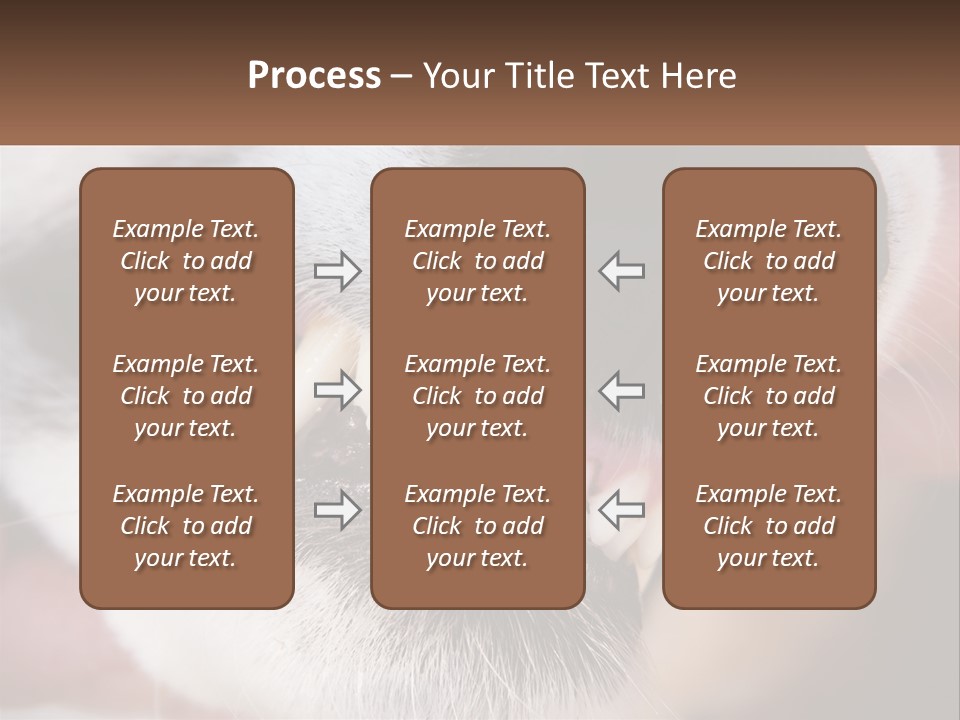 Process – Your Title Text Here

Example Text. Click to add your text.

Example Text. Click to add your text.

Example Text. Click to add your text.

Example Text. Click to add your text.

Example Text. Click to add your text.

Example Text. Click to add your text.

Example Text. Click to add your text.

Example Text. Click to add your text.

Example Text. Click to add your text.